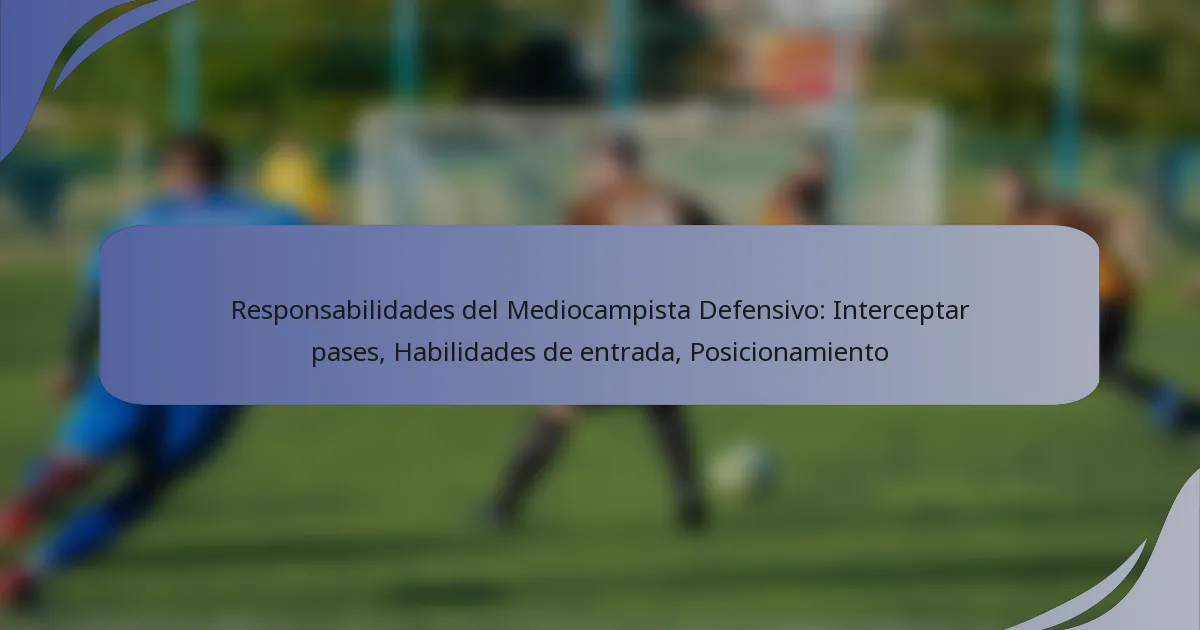 Responsabilidades del Mediocampista Defensivo: Interceptar pases, Habilidades de entrada, Posicionamiento